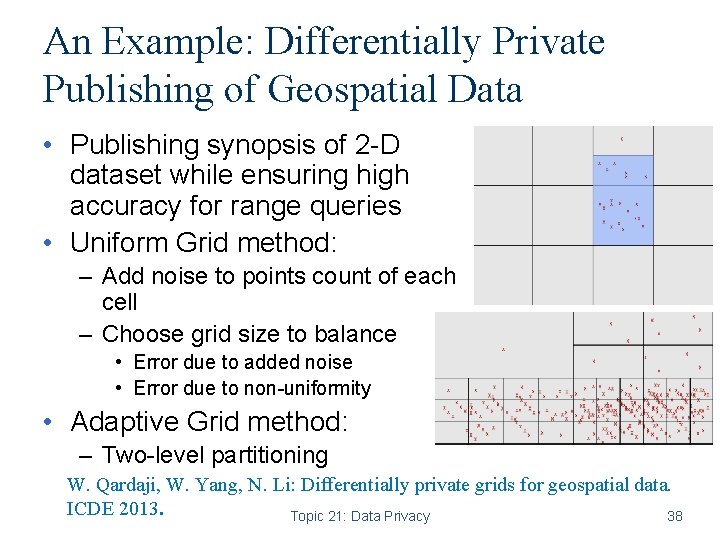 An Example: Differentially Private Publishing of Geospatial Data

• Publishing synopsis of 2-D dataset while ensuring high accuracy for range queries
• Uniform Grid method:
– Add noise to points count of each cell
– Choose grid size to balance
• Error due to added noise
• Error due to non-uniformity
• Adaptive Grid method:
– Two-level partitioning

W. Qardaji, W. Yang, N. Li: Differentially private grids for geospatial data. ICDE 2013.

Topic 21: Data Privacy

38